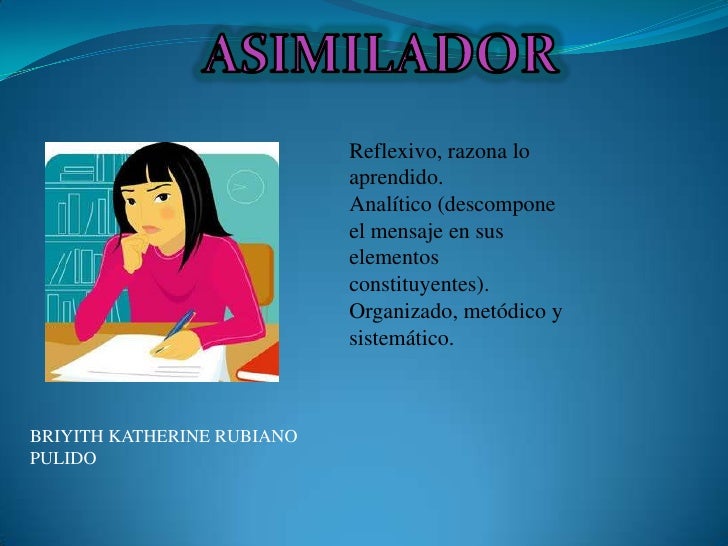 ASIMILADOR

Reflexivo, razona lo aprendido.
Analítico (descompone el mensaje en sus elementos constituyentes).
Organizado, metódico y sistemático.

BRIYITH KATHERINE RUBIANO PULIDO